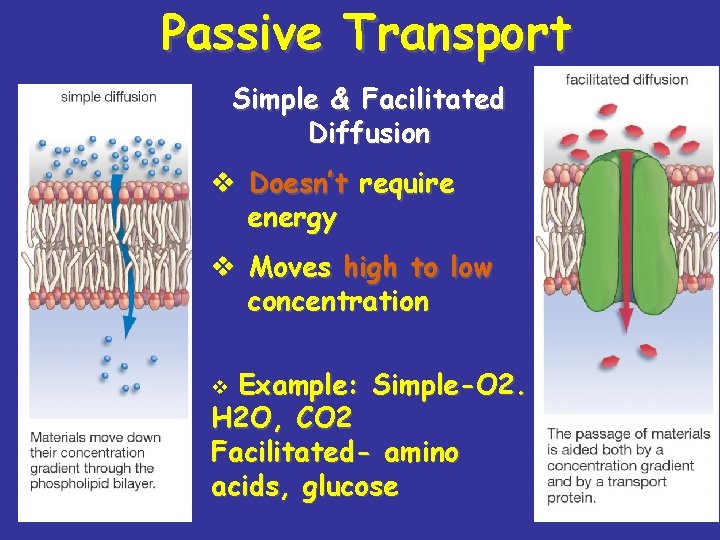 Passive Transport

simple diffusion

Materials move down their concentration gradient through the phospholipid bilayer.

Simple & Facilitated Diffusion

❖ Doesn't require energy

❖ Moves high to low concentration

❖ Example: Simple-O2. H2O, CO2
Facilitated- amino acids, glucose

facilitated diffusion

The passage of materials is aided both by a concentration gradient and by a transport protein.